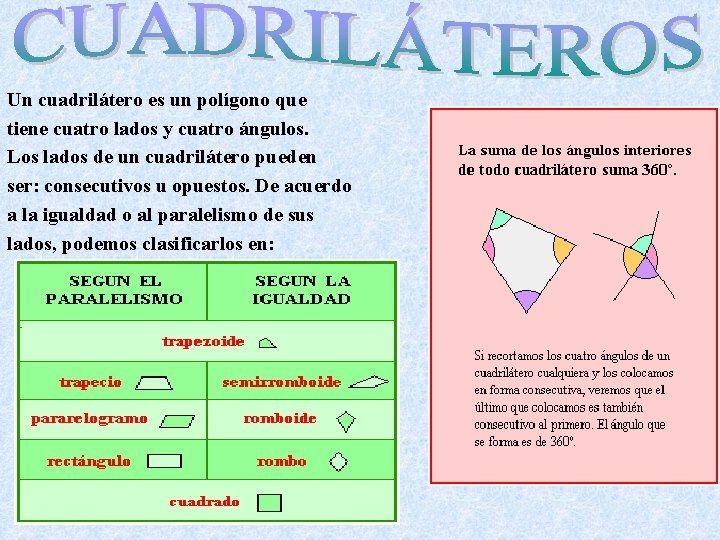 CUADRILÁTEROS

Un cuadrilátero es un polígono que tiene cuatro lados y cuatro ángulos. Los lados de un cuadrilátero pueden ser: consecutivos u opuestos. De acuerdo a la igualdad o al paralelismo de sus lados, podemos clasificarlos en:

| SEGUN EL PARALELISMO | SEGUN LA IGUALDAD |
|---|---|
| trapezoide | |
| trapecio | semirromboide |
| pararelogramo | romboide |
| rectángulo | rombo |
| cuadrado | |

La suma de los ángulos interiores de todo cuadrilátero suma 360°.

Si recortamos los cuatro ángulos de un cuadrilátero cualquiera y los colocamos en forma consecutiva, veremos que el último que colocamos es también consecutivo al primero. El ángulo que se forma es de 360°.